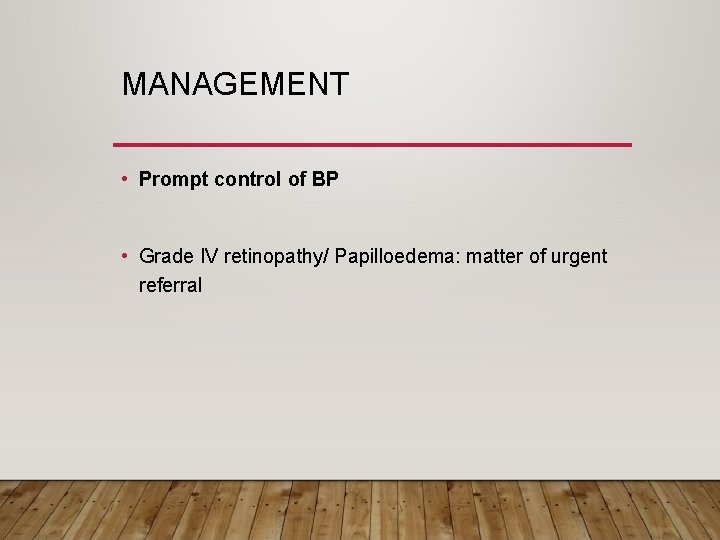 MANAGEMENT

• Prompt control of BP

• Grade IV retinopathy/ Papilloedema: matter of urgent referral